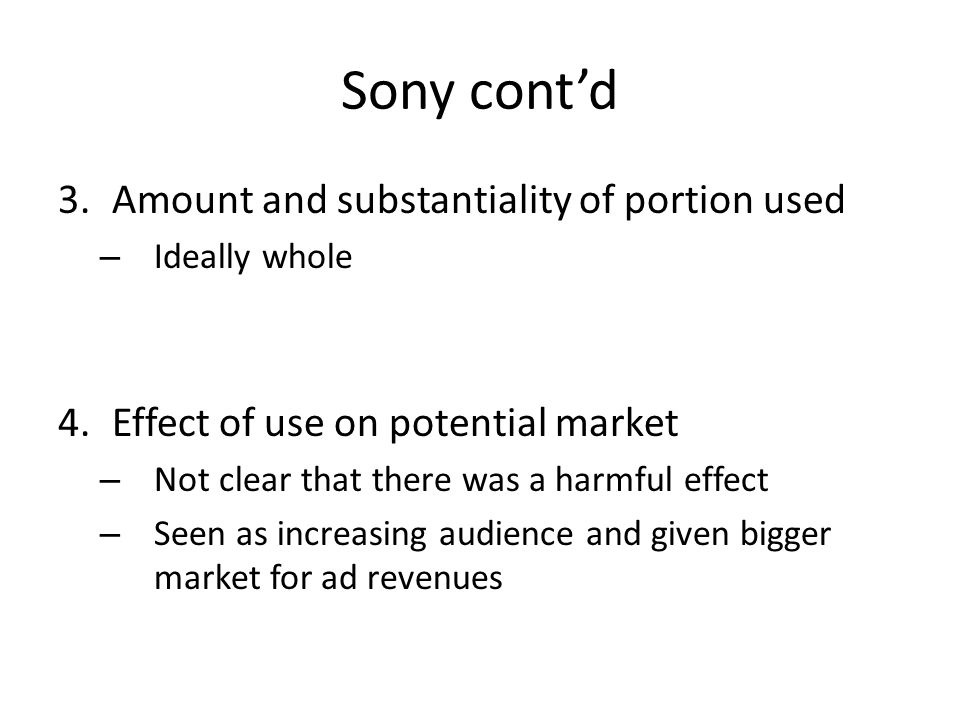 Sony cont’d

3. Amount and substantiality of portion used
– Ideally whole

4. Effect of use on potential market
– Not clear that there was a harmful effect
– Seen as increasing audience and given bigger market for ad revenues